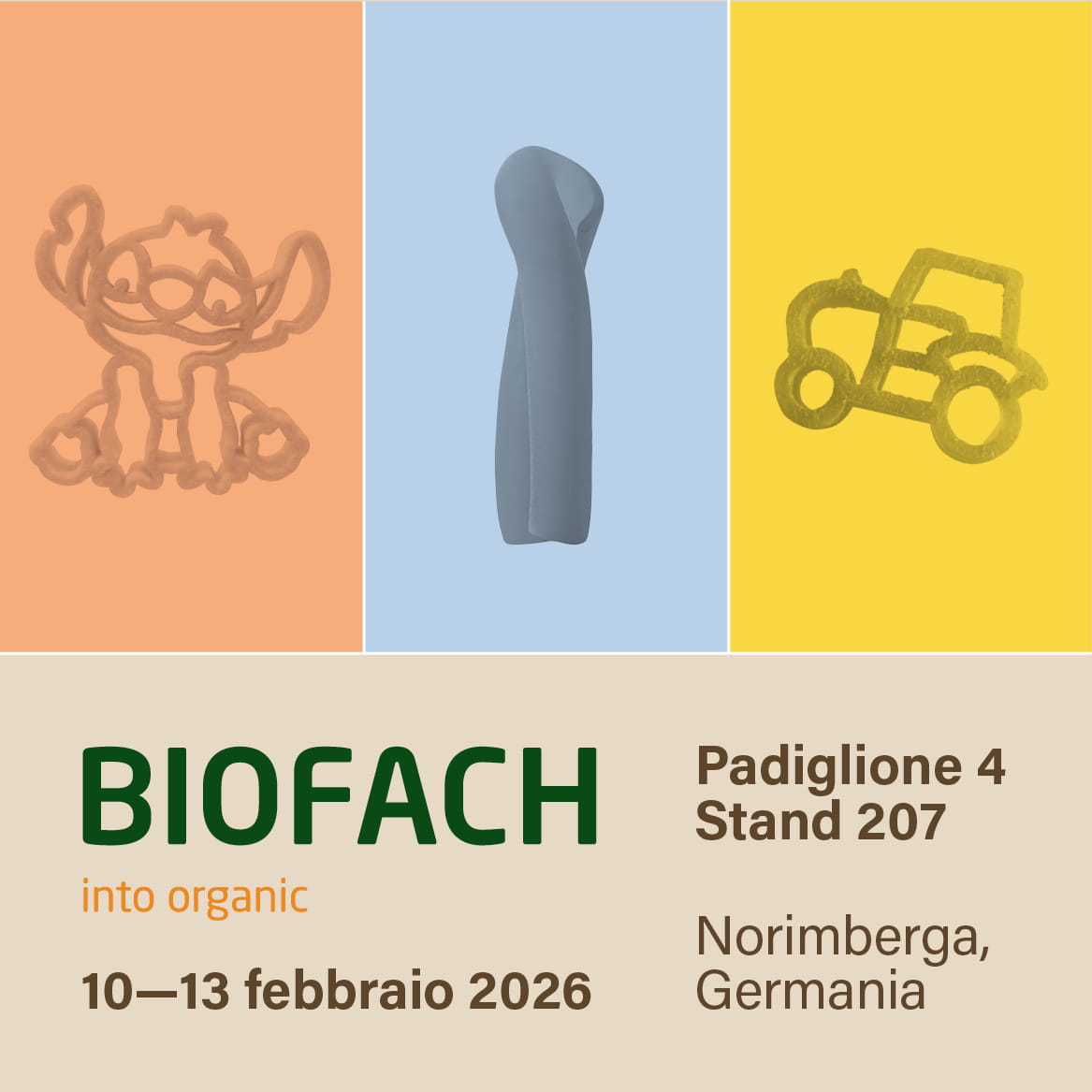 BIOFACH
into organic

10—13 febbraio 2026

Padiglione 4
Stand 207

Norimberga,
Germania